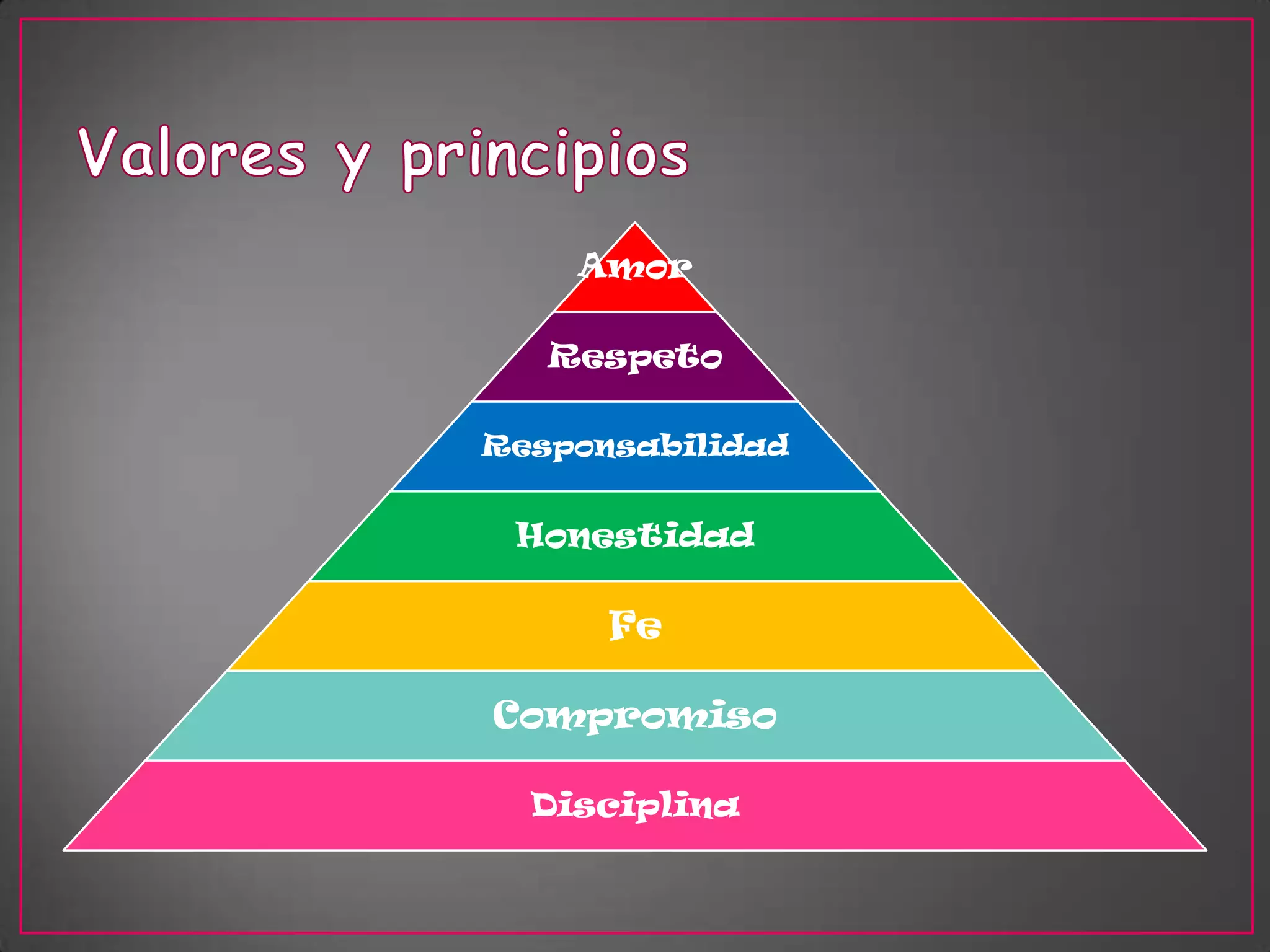 Valores y principios

Amor

Respeto

Responsabilidad

Honestidad

Fe

Compromiso

Disciplina